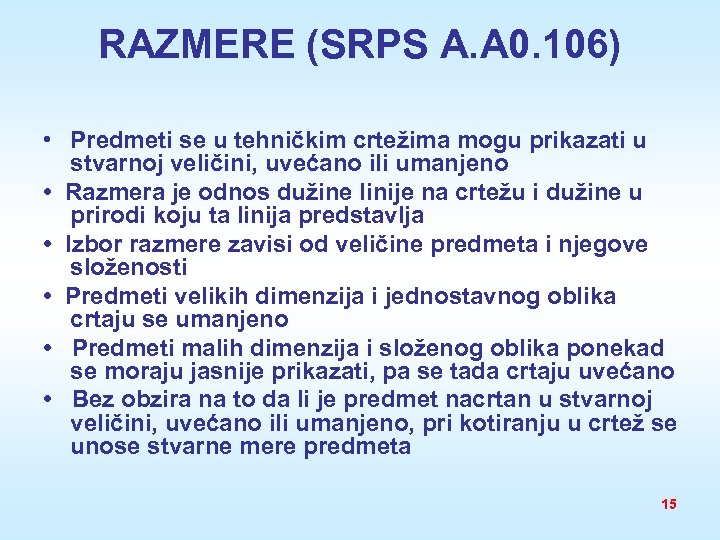 RAZMERE (SRPS A.A0.106)

• Predmeti se u tehničkim crtežima mogu prikazati u stvarnoj veličini, uvećano ili umanjeno
• Razmera je odnos dužine linije na crtežu i dužine u prirodi koju ta linija predstavlja
• Izbor razmere zavisi od veličine predmeta i njegove složenosti
• Predmeti velikih dimenzija i jednostavnog oblika crtaju se umanjeno
• Predmeti malih dimenzija i složenog oblika ponekad se moraju jasnije prikazati, pa se tada crtaju uvećano
• Bez obzira na to da li je predmet nacrtan u stvarnoj veličini, uvećano ili umanjeno, pri kotiranju u crtež se unose stvarne mere predmeta

15